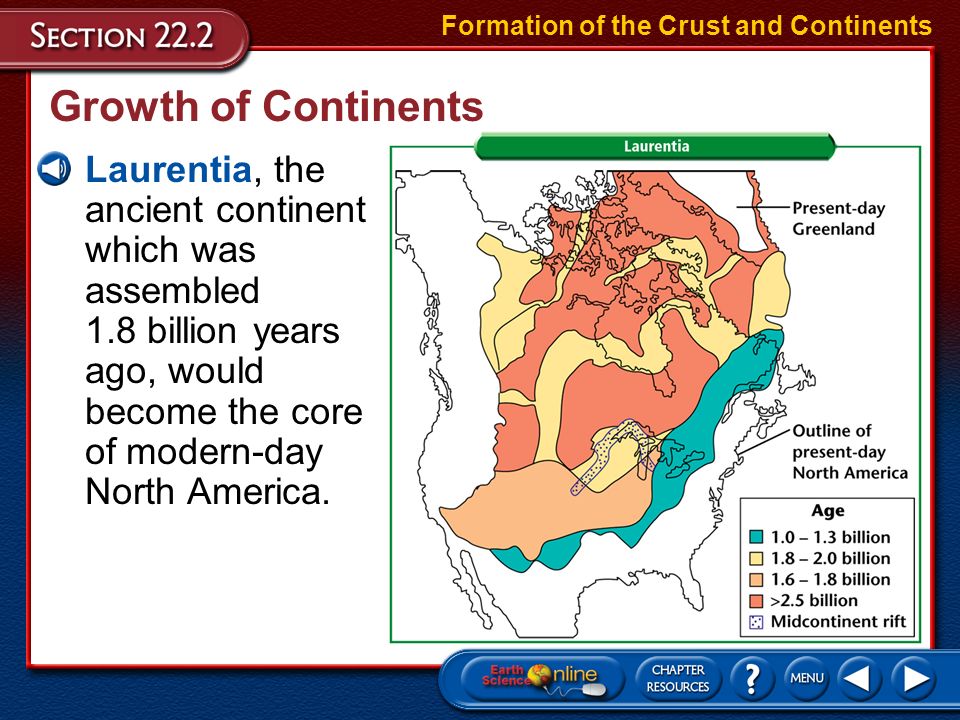 SECTION 22.2

Formation of the Crust and Continents

Growth of Continents

Laurentia, the ancient continent which was assembled 1.8 billion years ago, would become the core of modern-day North America.

Laurentia

Present-day Greenland

Outline of present-day North America

Age
1.0 – 1.3 billion
1.8 – 2.0 billion
1.6 – 1.8 billion
>2.5 billion
Midcontinent rift

Earth Science Online

CHAPTER RESOURCES

?

MENU